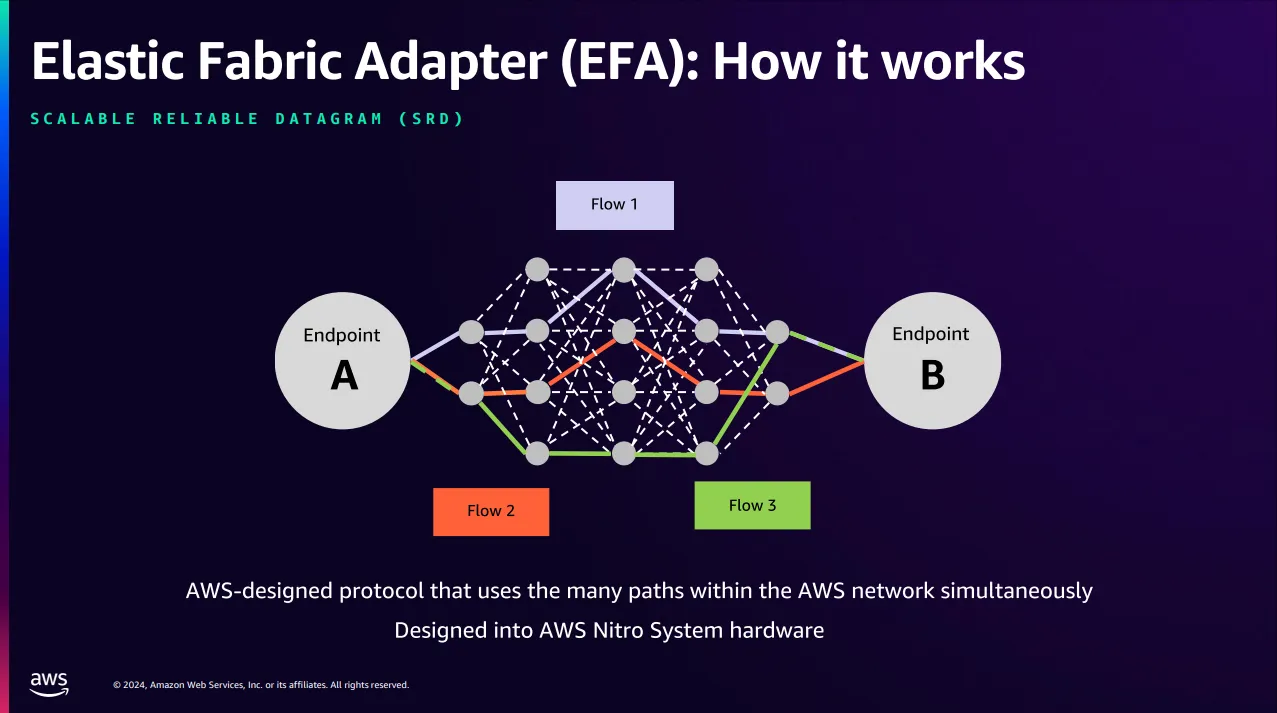 Elastic Fabric Adapter (EFA): How it works

SCALABLE RELIABLE DATAGRAM (SRD)

Flow 1

Endpoint
A

Endpoint
B

Flow 2

Flow 3

AWS-designed protocol that uses the many paths within the AWS network simultaneously

Designed into AWS Nitro System hardware

aws

© 2024, Amazon Web Services, Inc. or its affiliates. All rights reserved.